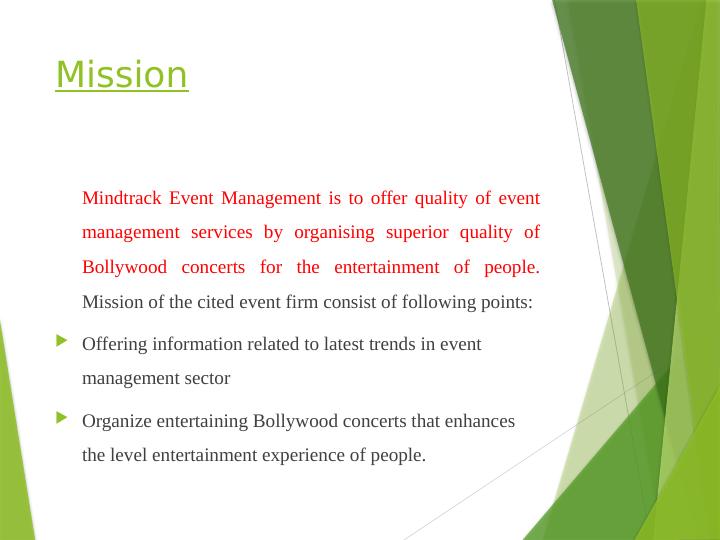 Mission

Mindtrack Event Management is to offer quality of event management services by organising superior quality of Bollywood concerts for the entertainment of people. Mission of the cited event firm consist of following points:

Offering information related to latest trends in event management sector

Organize entertaining Bollywood concerts that enhances the level entertainment experience of people.